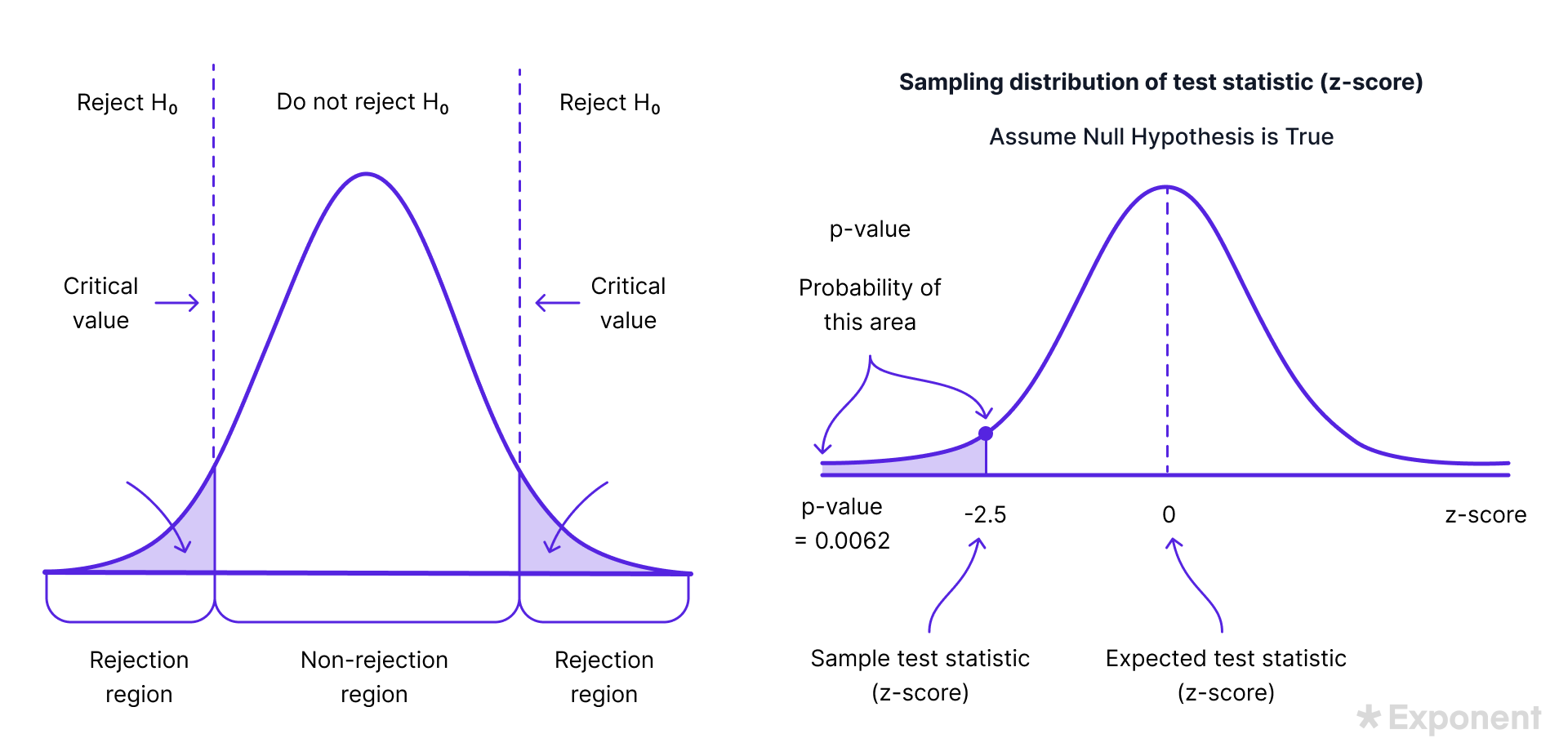 Reject $H_0$

Do not reject $H_0$

Reject $H_0$

Critical value

Critical value

Rejection region

Non-rejection region

Rejection region

Sampling distribution of test statistic (z-score)

Assume Null Hypothesis is True

p-value

Probability of this area

p-value = 0.0062

-2.5

0

z-score

Sample test statistic (z-score)

Expected test statistic (z-score)

Exponent